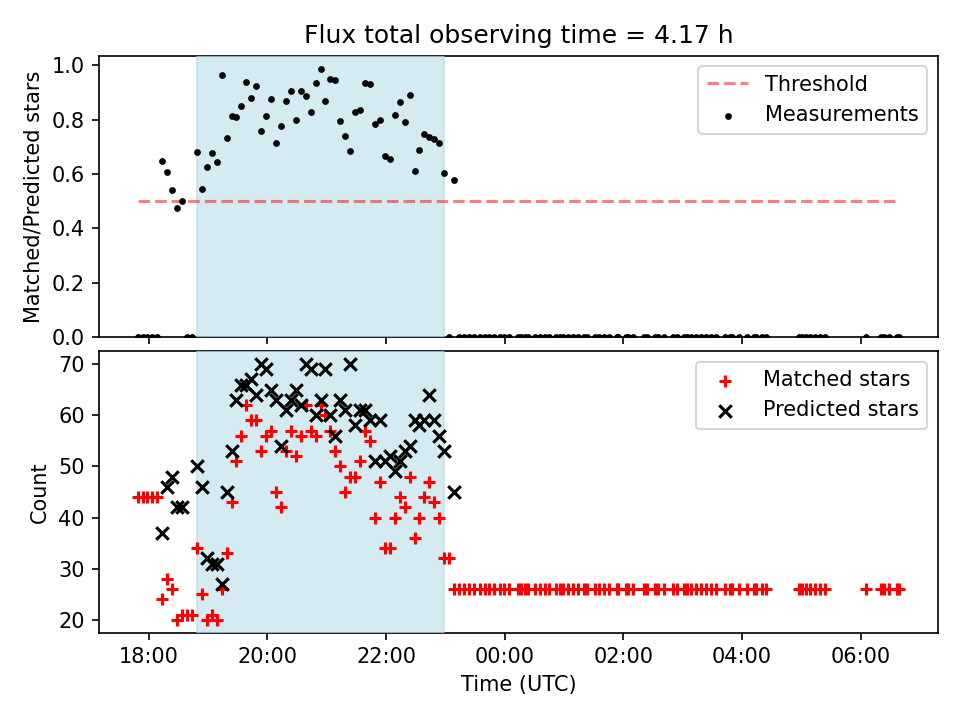 Flux total observing time = 4.17 h

Matched/Predicted stars

1.0
0.8
0.6
0.4
0.2
0.0

Threshold
Measurements

Count

70
60
50
40
30
20

Matched stars
Predicted stars

18:00
20:00
22:00
00:00
02:00
04:00
06:00

Time (UTC)